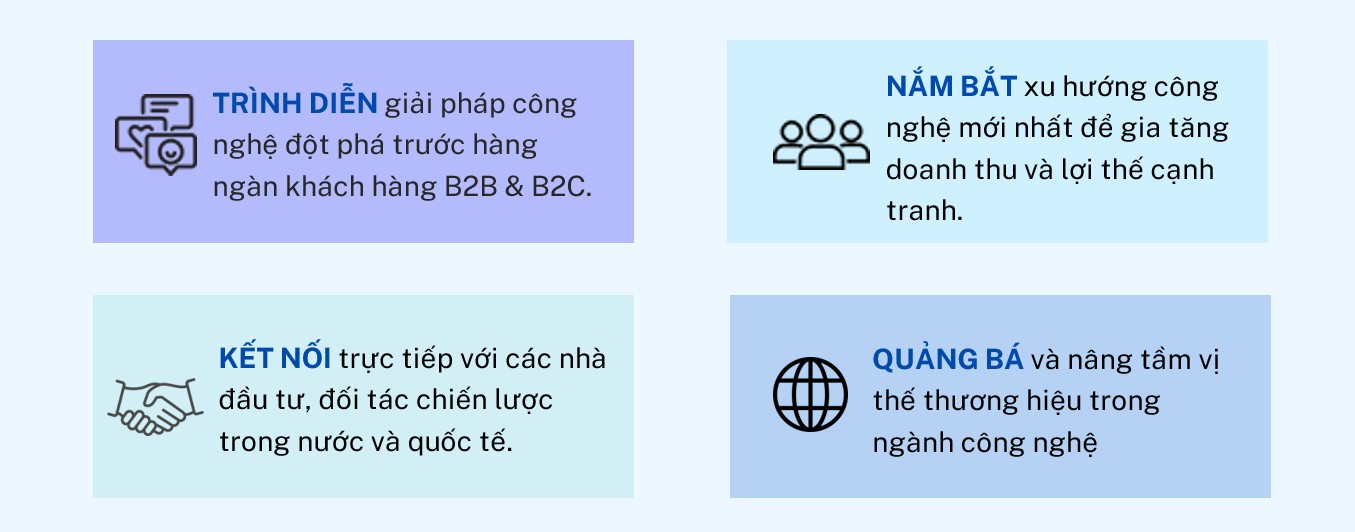 TRÌNH DIỄN giải pháp công nghệ đột phá trước hàng ngàn khách hàng B2B & B2C.

NẮM BẮT xu hướng công nghệ mới nhất để gia tăng doanh thu và lợi thế cạnh tranh.

KẾT NỐI trực tiếp với các nhà đầu tư, đối tác chiến lược trong nước và quốc tế.

QUẢNG BÁ và nâng tầm vị thế thương hiệu trong ngành công nghệ